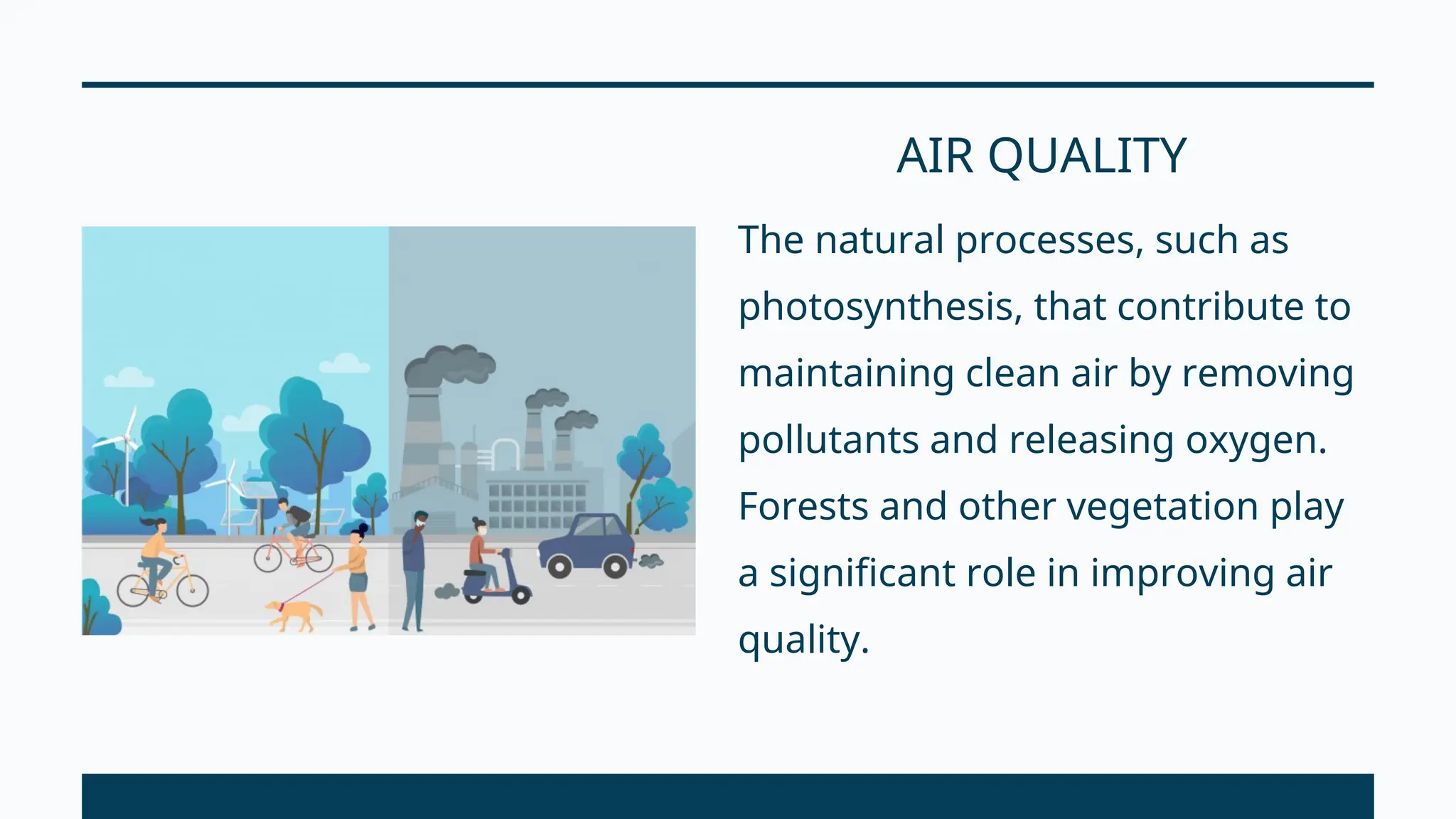 AIR QUALITY

The natural processes, such as photosynthesis, that contribute to maintaining clean air by removing pollutants and releasing oxygen. Forests and other vegetation play a significant role in improving air quality.